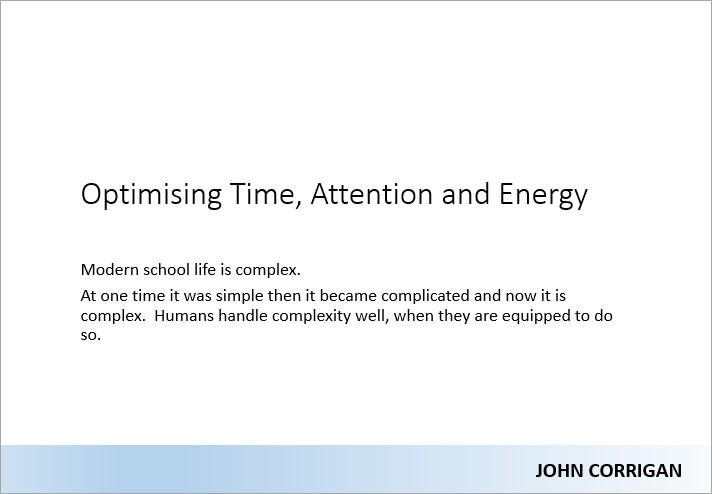 Optimising Time, Attention and Energy

Modern school life is complex.

At one time it was simple then it became complicated and now it is complex.  Humans handle complexity well, when they are equipped to do so.

JOHN CORRIGAN